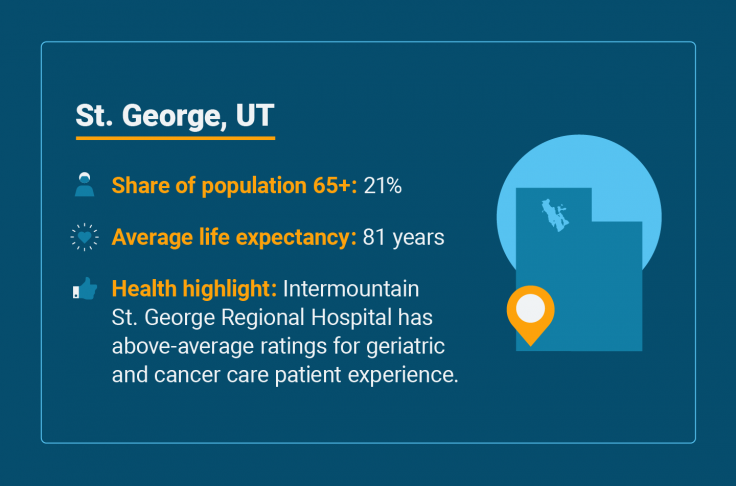 St. George, UT

Share of population 65+: 21%

Average life expectancy: 81 years

Health highlight: Intermountain St. George Regional Hospital has above-average ratings for geriatric and cancer care patient experience.